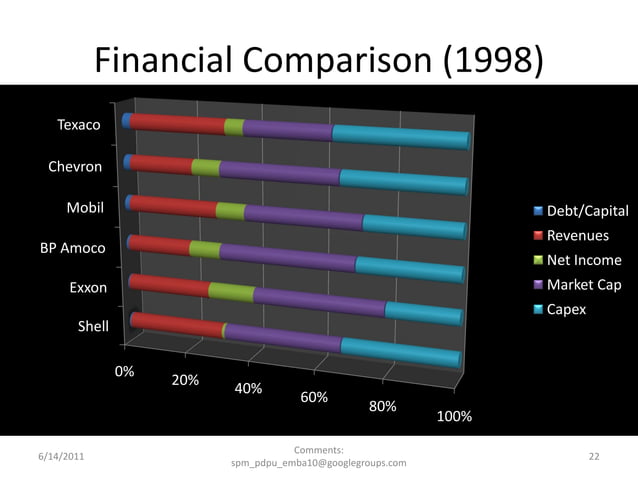 Financial Comparison (1998)

Texaco
Chevron
Mobil
BP Amoco
Exxon
Shell

0%
20%
40%
60%
80%
100%

Debt/Capital
Revenues
Net Income
Market Cap
Capex

6/14/2011

Comments:
spm_pdpu_emba10@googlegroups.com

22